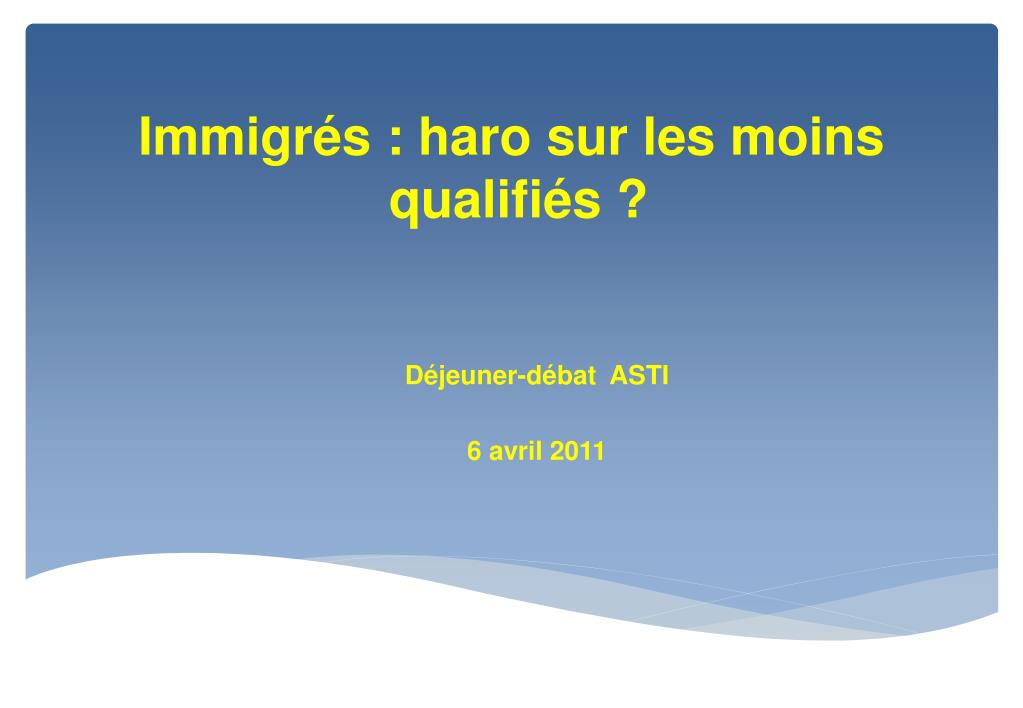 Immigrés : haro sur les moins qualifiés ?

Déjeuner-débat ASTI

6 avril 2011